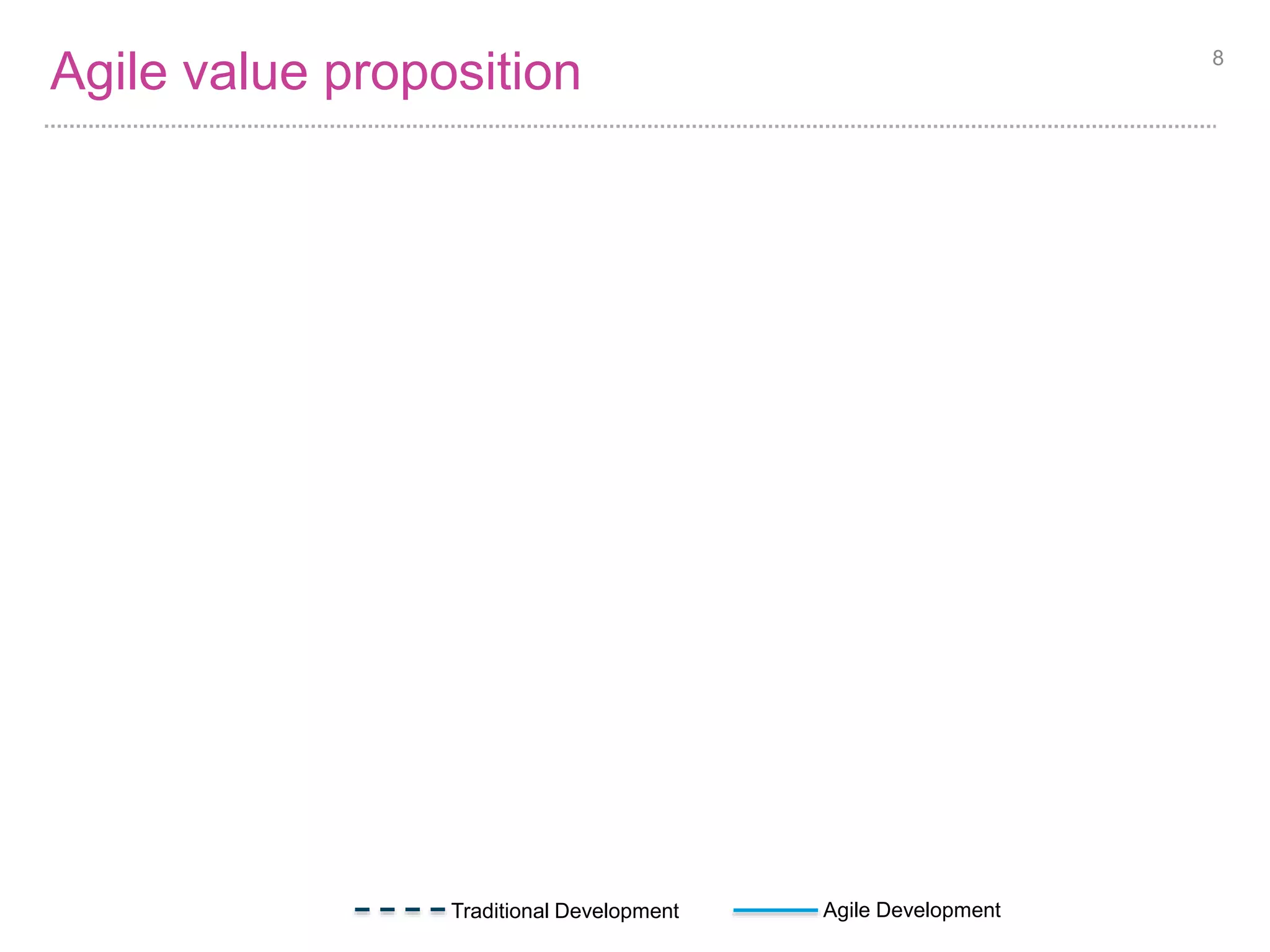 Agile value proposition

8

Traditional Development

Agile Development